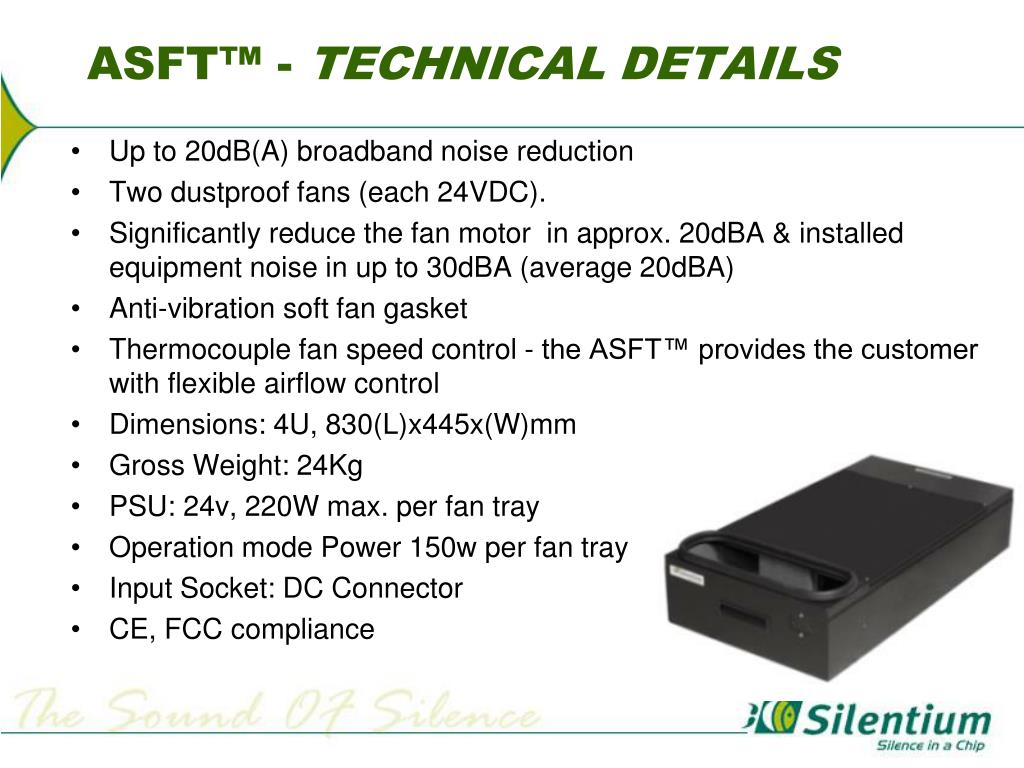 ASFT™ - TECHNICAL DETAILS

• Up to 20dB(A) broadband noise reduction
• Two dustproof fans (each 24VDC).
• Significantly reduce the fan motor in approx. 20dBA & installed equipment noise in up to 30dBA (average 20dBA)
• Anti-vibration soft fan gasket
• Thermocouple fan speed control - the ASFT™ provides the customer with flexible airflow control
• Dimensions: 4U, 830(L)x445x(W)mm
• Gross Weight: 24Kg
• PSU: 24v, 220W max. per fan tray
• Operation mode Power 150w per fan tray
• Input Socket: DC Connector
• CE, FCC compliance

The Sound Of Silence

Silentium
Silence in a Chip